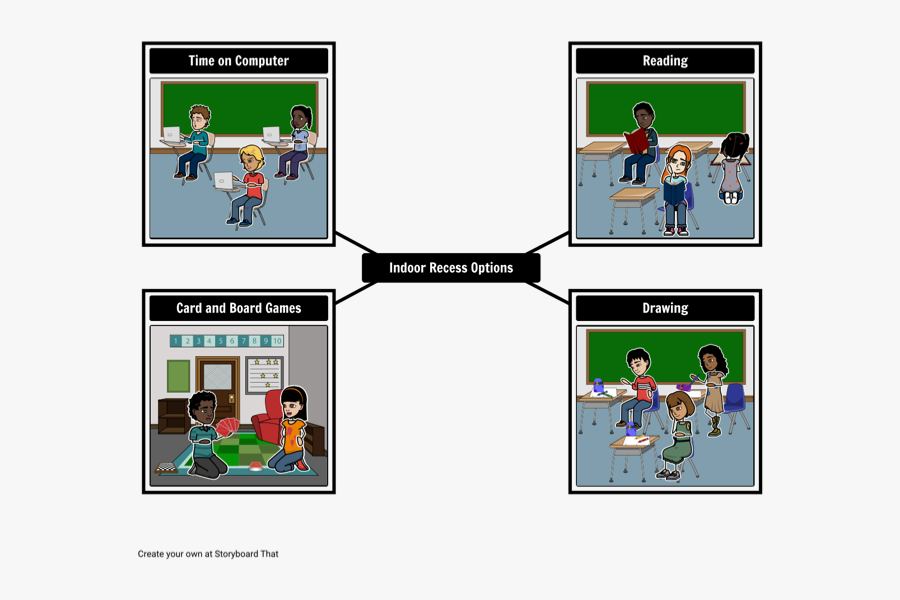 Time on Computer

Reading

Indoor Recess Options

Card and Board Games

1 2 3 4 5 6 7 8 9 10

Drawing

Create your own at Storyboard That